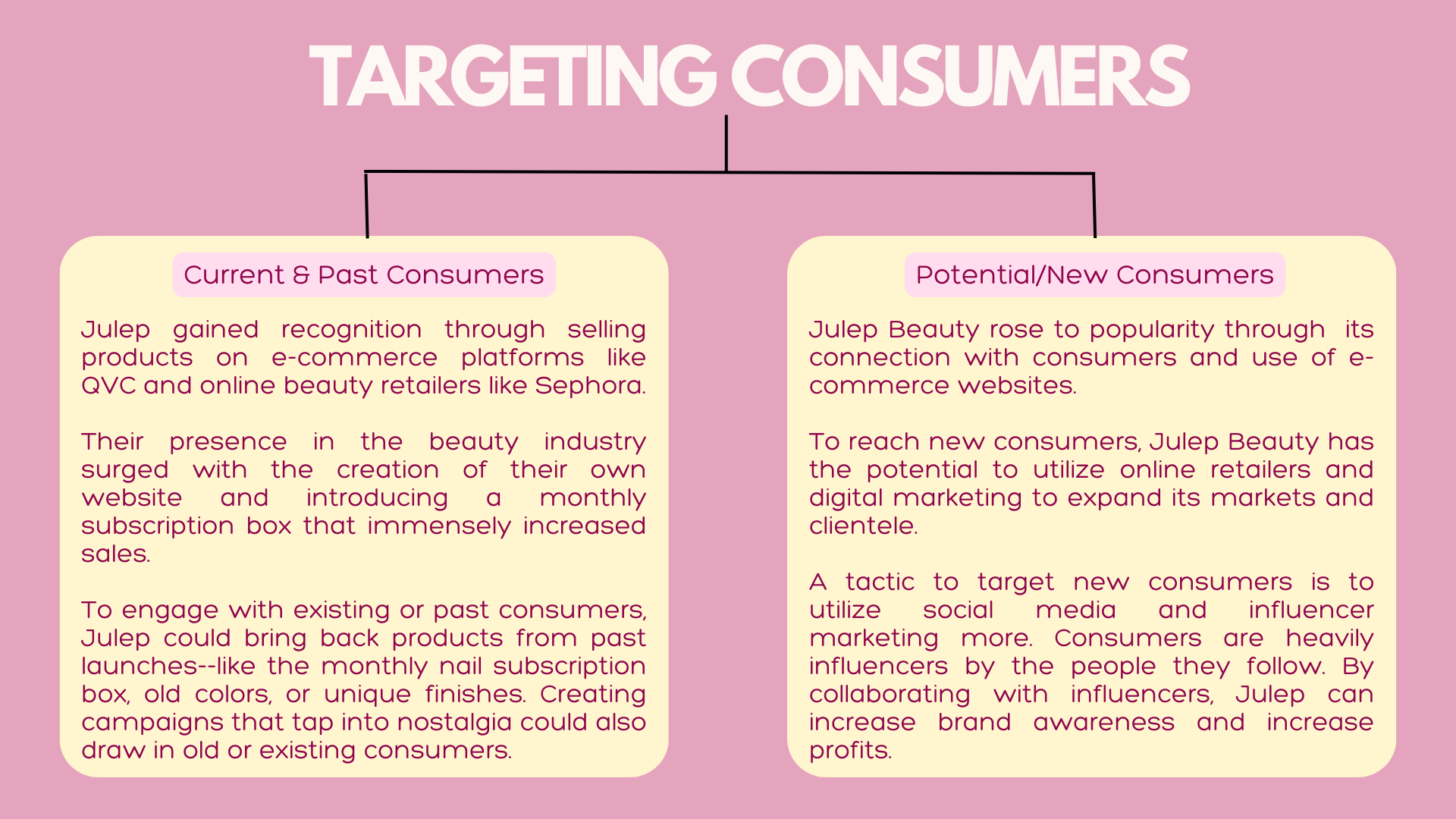 TARGETING CONSUMERS

Current & Past Consumers

Julep gained recognition through selling products on e-commerce platforms like QVC and online beauty retailers like Sephora.

Their presence in the beauty industry surged with the creation of their own website and introducing a monthly subscription box that immensely increased sales.

To engage with existing or past consumers, Julep could bring back products from past launches--like the monthly nail subscription box, old colors, or unique finishes. Creating campaigns that tap into nostalgia could also draw in old or existing consumers.

Potential/New Consumers

Julep Beauty rose to popularity through its connection with consumers and use of e-commerce websites.

To reach new consumers, Julep Beauty has the potential to utilize online retailers and digital marketing to expand its markets and clientele.

A tactic to target new consumers is to utilize social media and influencer marketing more. Consumers are heavily influencers by the people they follow. By collaborating with influencers, Julep can increase brand awareness and increase profits.